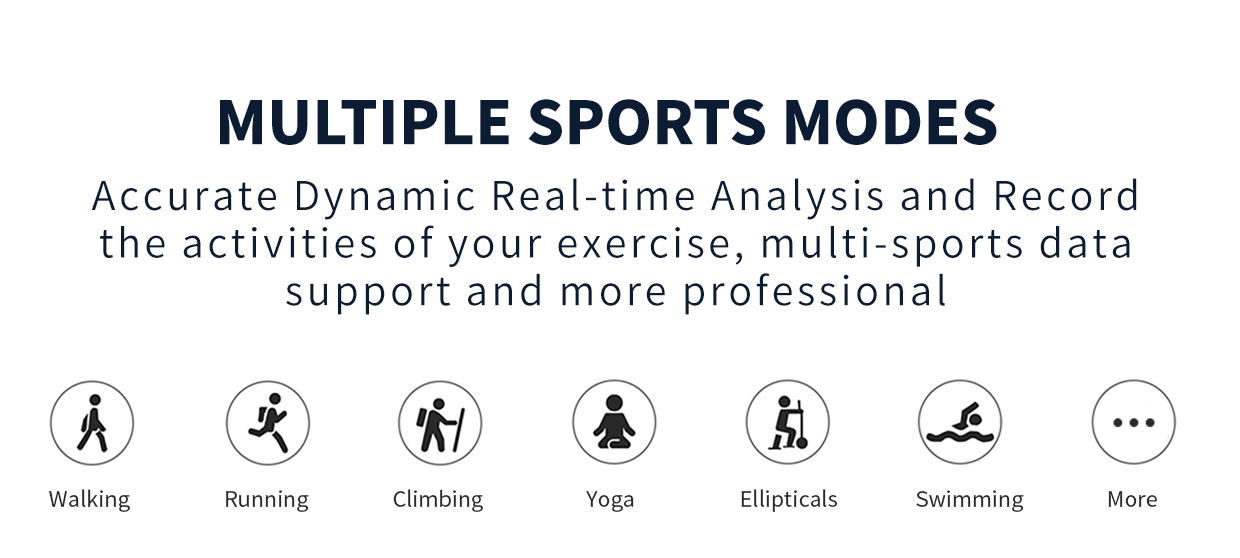 MULTIPLE SPORTS MODES

Accurate Dynamic Real-time Analysis and Record the activities of your exercise, multi-sports data support and more professional

Walking
Running
Climbing
Yoga
Ellipticals
Swimming
More